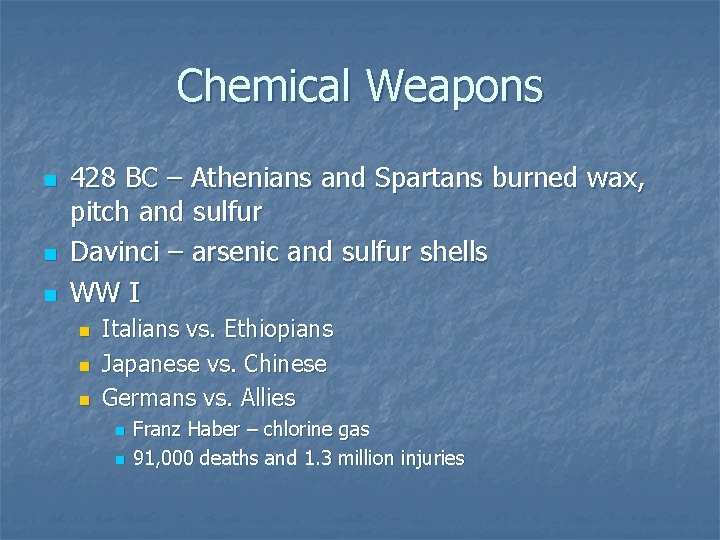 Chemical Weapons

- 428 BC – Athenians and Spartans burned wax, pitch and sulfur
- Davinci – arsenic and sulfur shells
- WW I
  - Italians vs. Ethiopians
  - Japanese vs. Chinese
  - Germans vs. Allies
    - Franz Haber – chlorine gas
    - 91,000 deaths and 1.3 million injuries